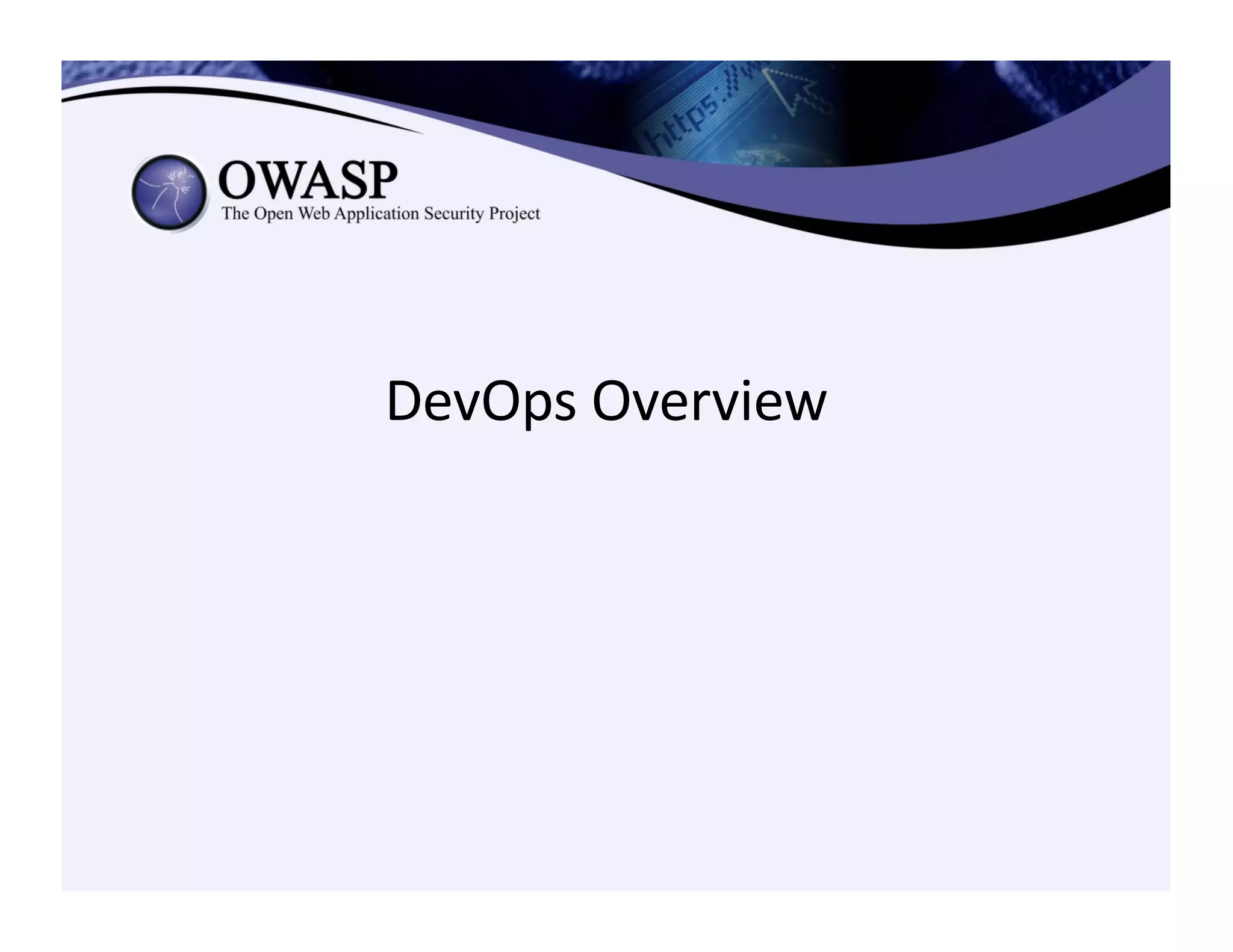 https://w

OWASP
The Open Web Application Security Project

DevOps Overview